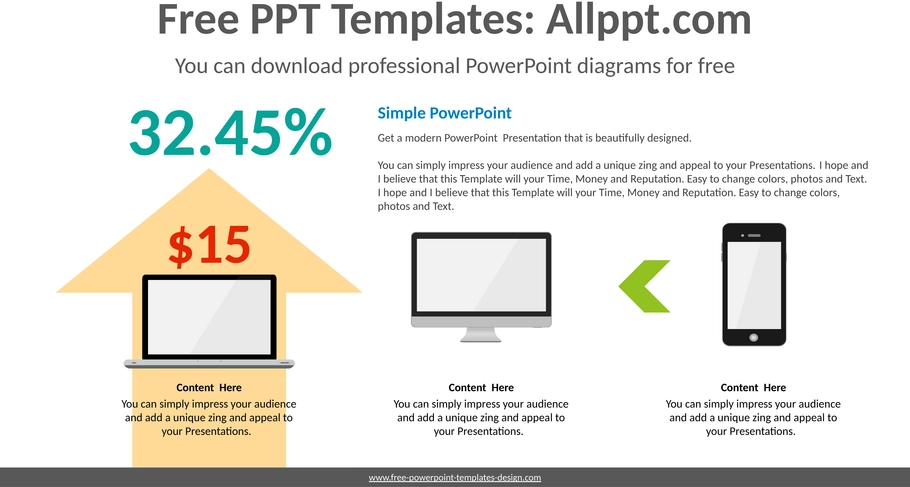 Free PPT Templates: Allppt.com

You can download professional PowerPoint diagrams for free

32.45%

$15

Simple PowerPoint

Get a modern PowerPoint Presentation that is beautifully designed.

You can simply impress your audience and add a unique zing and appeal to your Presentations. I hope and I believe that this Template will your Time, Money and Reputation. Easy to change colors, photos and Text. I hope and I believe that this Template will your Time, Money and Reputation. Easy to change colors, photos and Text.

Content Here
You can simply impress your audience and add a unique zing and appeal to your Presentations.

Content Here
You can simply impress your audience and add a unique zing and appeal to your Presentations.

Content Here
You can simply impress your audience and add a unique zing and appeal to your Presentations.

www.free-powerpoint-templates-design.com